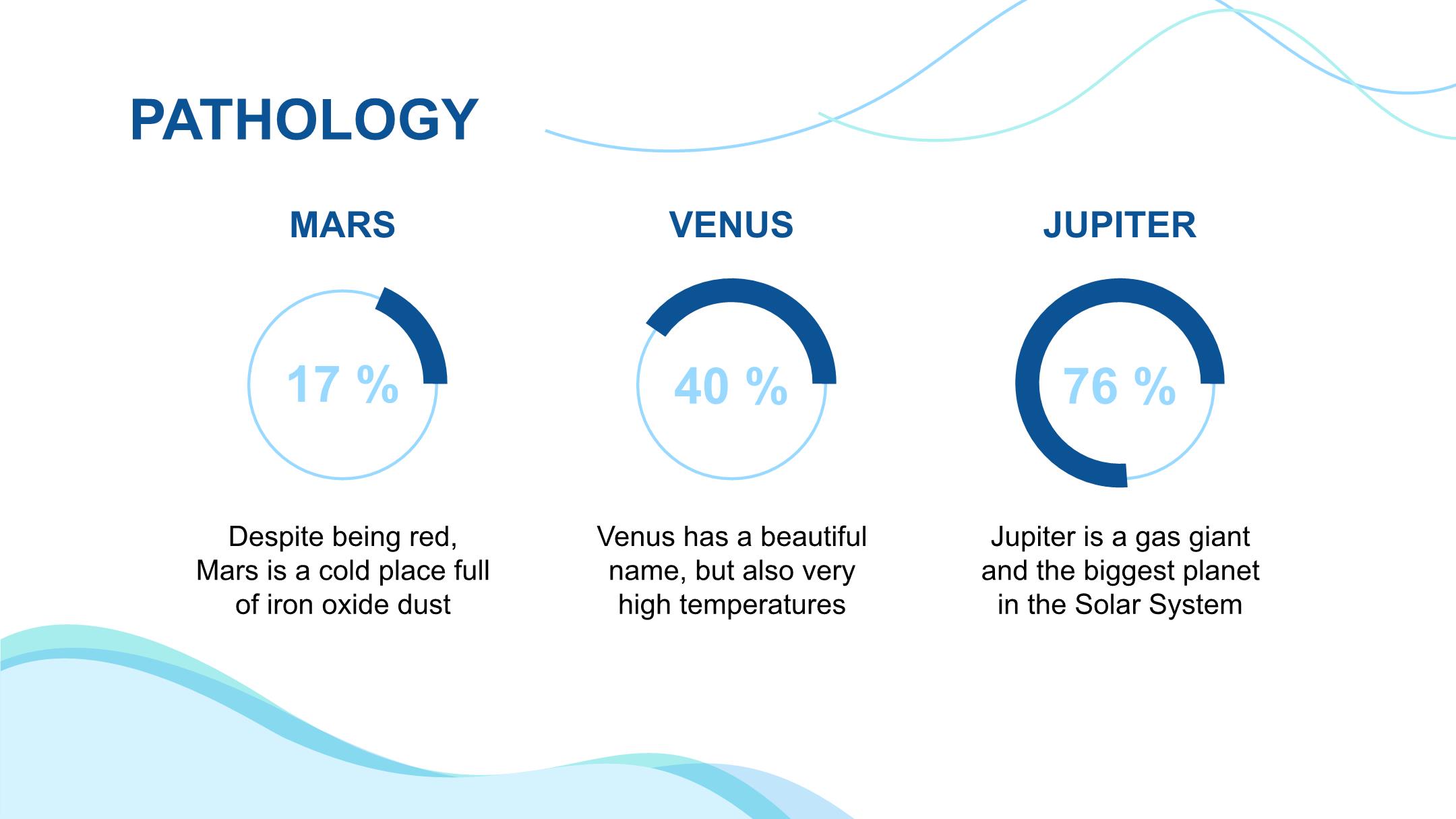 PATHOLOGY

MARS

17 %

Despite being red, Mars is a cold place full of iron oxide dust

VENUS

40 %

Venus has a beautiful name, but also very high temperatures

JUPITER

76 %

Jupiter is a gas giant and the biggest planet in the Solar System